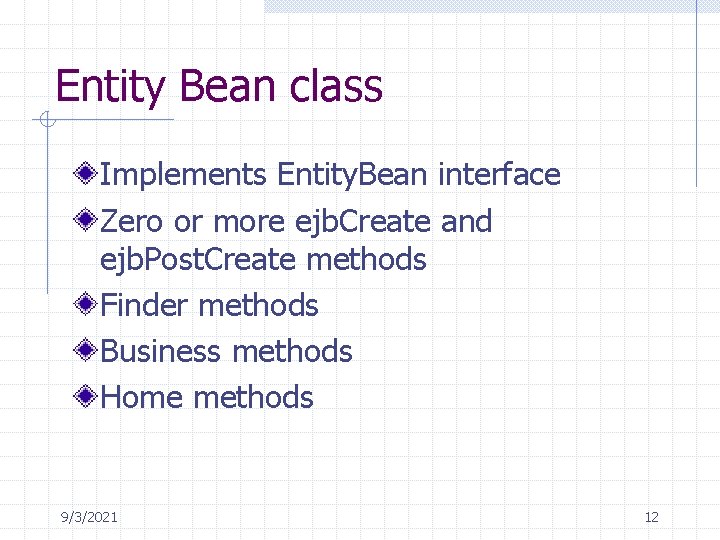 Entity Bean class

Implements EntityBean interface

Zero or more ejbCreate and ejbPostCreate methods

Finder methods

Business methods

Home methods

9/3/2021

12